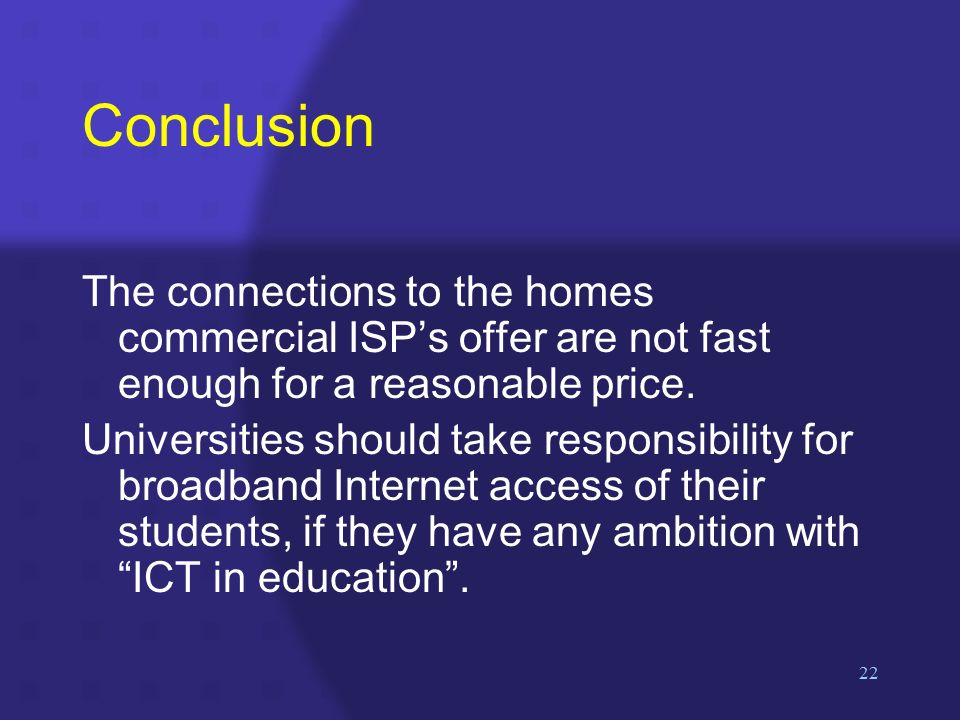 Conclusion

The connections to the homes commercial ISP’s offer are not fast enough for a reasonable price.

Universities should take responsibility for broadband Internet access of their students, if they have any ambition with “ICT in education”.

22